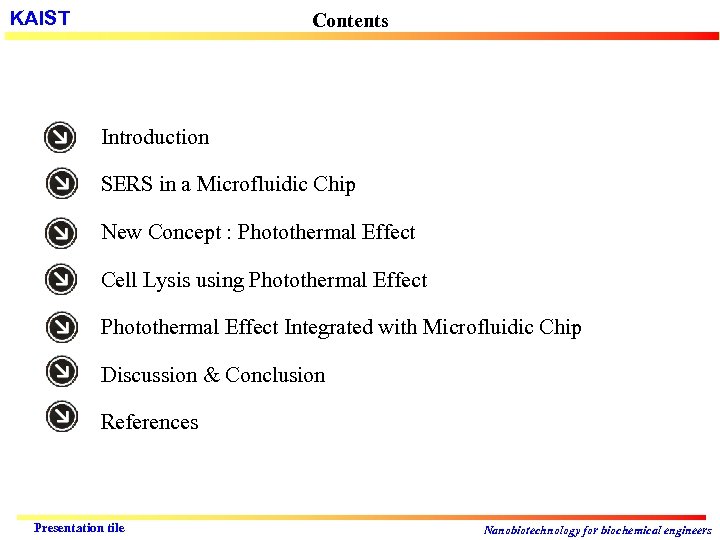 KAIST

Contents

Introduction

SERS in a Microfluidic Chip

New Concept : Photothermal Effect

Cell Lysis using Photothermal Effect

Photothermal Effect Integrated with Microfluidic Chip

Discussion & Conclusion

References

Presentation tile

Nanobiotechnology for biochemical engineers